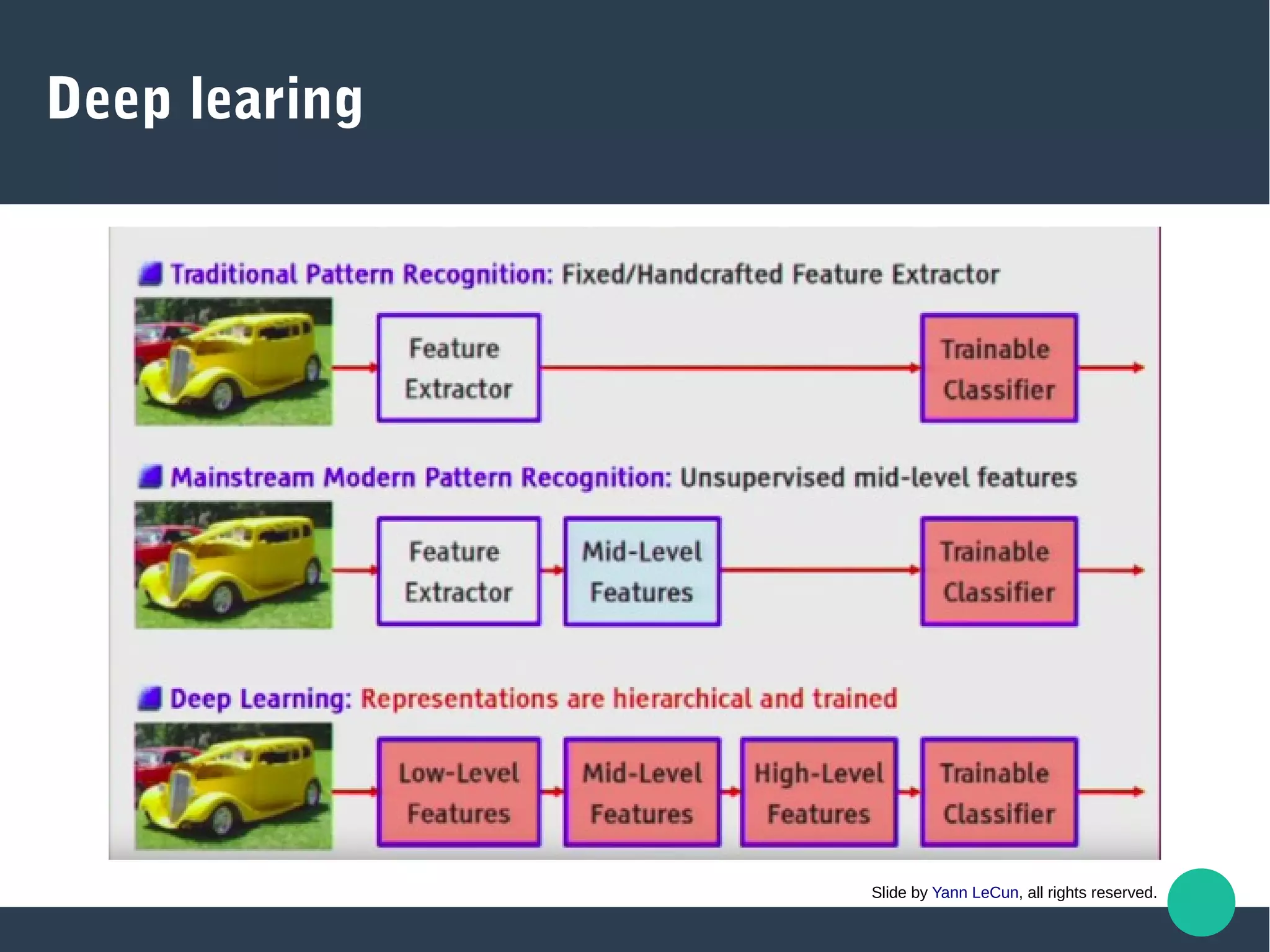 Deep learing

Traditional Pattern Recognition: Fixed/Handcrafted Feature Extractor

Feature Extractor

Trainable Classifier

Mainstream Modern Pattern Recognition: Unsupervised mid-level features

Feature Extractor

Mid-Level Features

Trainable Classifier

Deep Learning: Representations are hierarchical and trained

Low-Level Features

Mid-Level Features

High-Level Features

Trainable Classifier

Slide by Yann LeCun, all rights reserved.